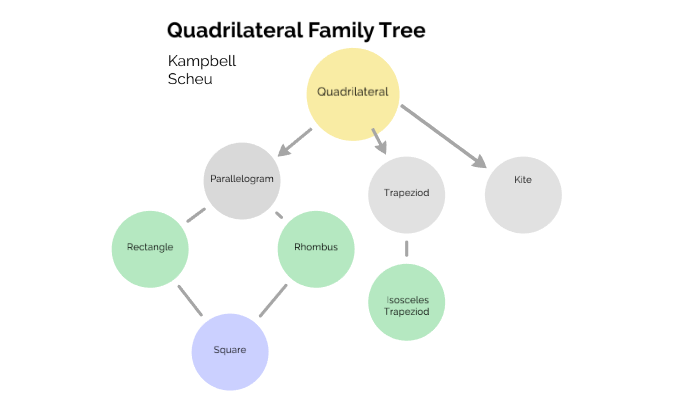 Quadrilateral Family Tree

Kampbell
Scheu

Quadrilateral

Parallelogram

Trapeziod

Kite

Rectangle

Rhombus

Isosceles Trapeziod

Square